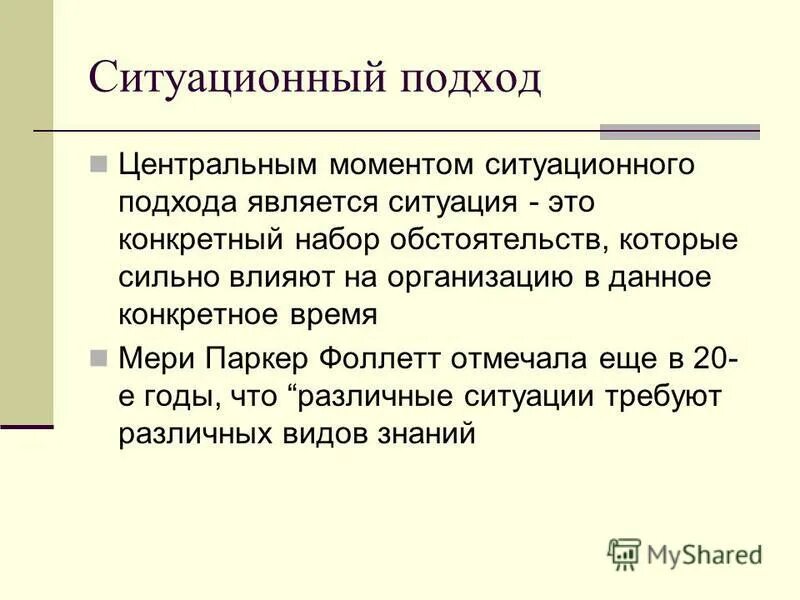 Ситуационный подход

Центральным моментом ситуационного подхода является ситуация - это конкретный набор обстоятельств, которые сильно влияют на организацию в данное конкретное время

Мери Паркер Фоллетт отмечала еще в 20-е годы, что “различные ситуации требуют различных видов знаний

MyShared